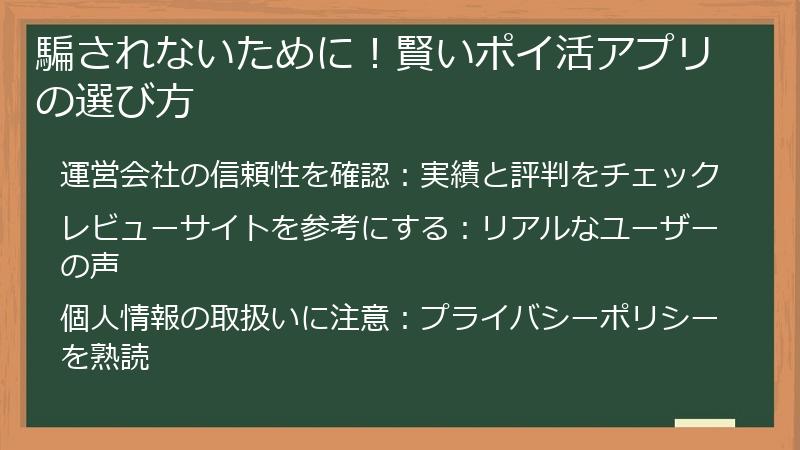 騙されないために！賢いポイ活アプリの選び方

運営会社の信頼性を確認：実績と評判をチェック

レビューサイトを参考にする：リアルなユーザーの声

個人情報の取扱いに注意：プライバシーポリシーを熟読